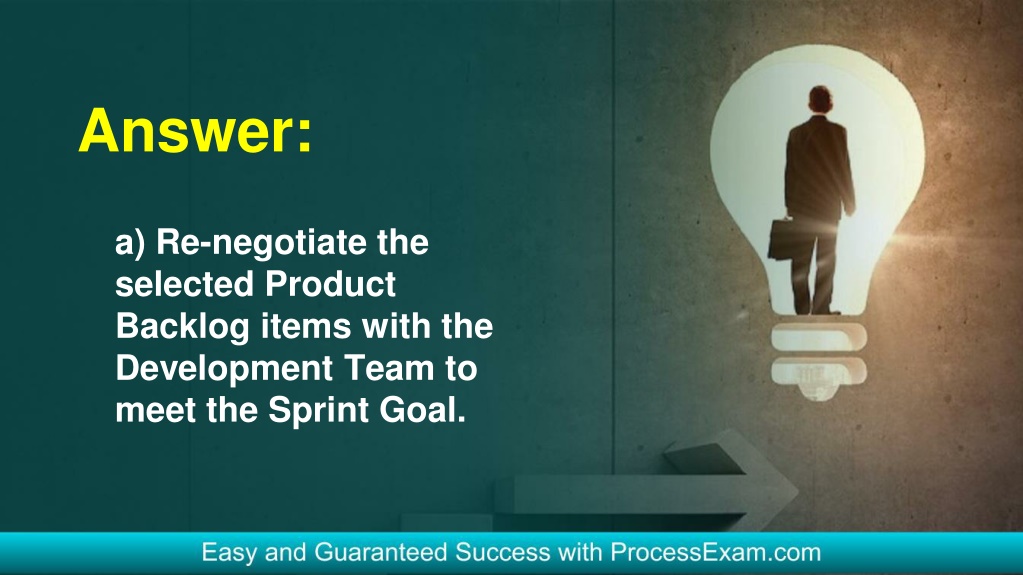 Answer:

a) Re-negotiate the selected Product Backlog items with the Development Team to meet the Sprint Goal.

Easy and Guaranteed Success with ProcessExam.com